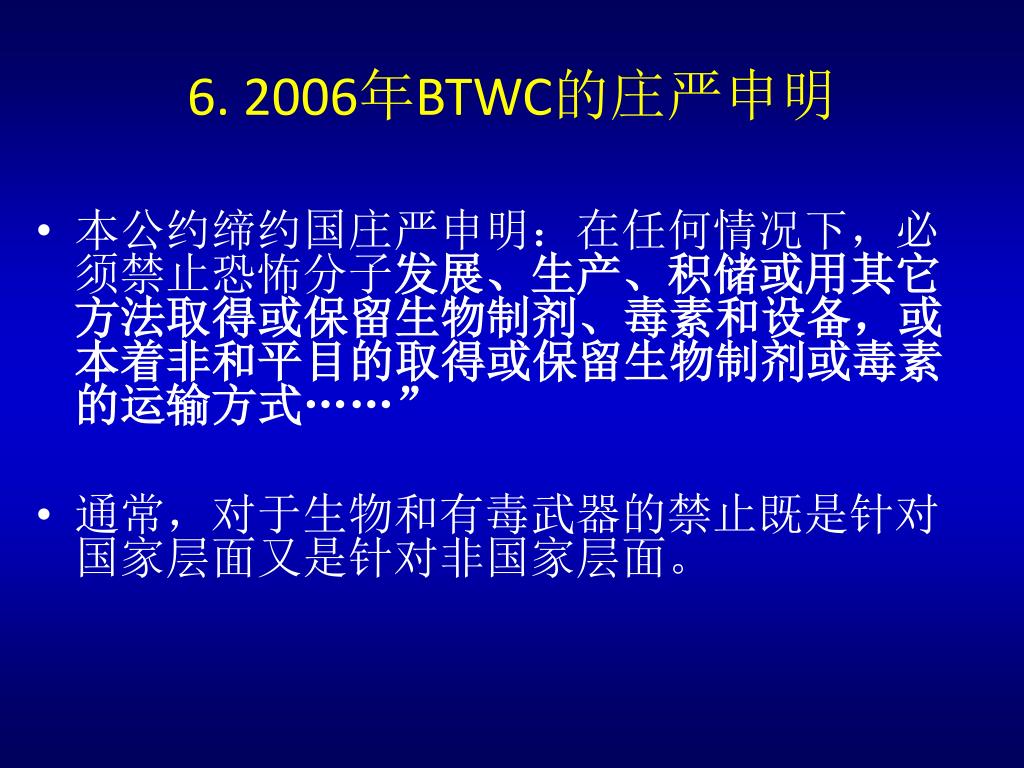 6. 2006年BTWC的庄严申明

• 本公约缔约国庄严申明：在任何情况下，必须禁止恐怖分子发展、生产、积储或用其它方法取得或保留生物制剂、毒素和设备，或本着非和平目的取得或保留生物制剂或毒素的运输方式……”

• 通常，对于生物和有毒武器的禁止既是针对国家层面又是针对非国家层面。